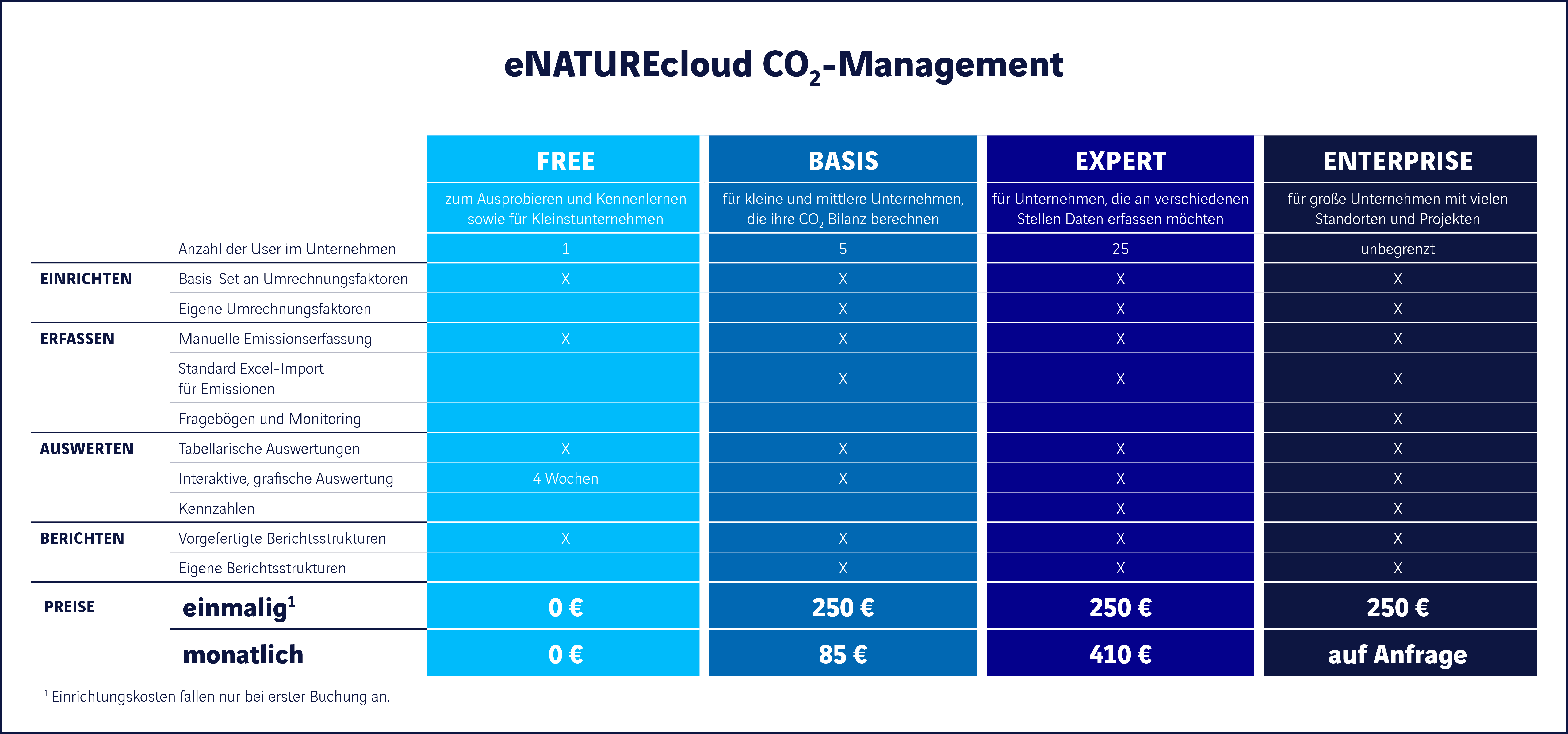 eNATUREcloud $CO_2$-Management

| | | FREE | BASIS | EXPERT | ENTERPRISE |
|---|---|---|---|---|---|
| | | zum Ausprobieren und Kennenlernen sowie für Kleinstunternehmen | für kleine und mittlere Unternehmen, die ihre $CO_2$ Bilanz berechnen | für Unternehmen, die an verschiedenen Stellen Daten erfassen möchten | für große Unternehmen mit vielen Standorten und Projekten |
| | Anzahl der User im Unternehmen | 1 | 5 | 25 | unbegrenzt |
| EINRICHTEN | Basis-Set an Umrechnungsfaktoren | X | X | X | X |
| | Eigene Umrechnungsfaktoren | | X | X | X |
| ERFASSEN | Manuelle Emissionserfassung | X | X | X | X |
| | Standard Excel-Import für Emissionen | | X | X | X |
| | Fragebögen und Monitoring | | | | X |
| AUSWERTEN | Tabellarische Auswertungen | X | X | X | X |
| | Interaktive, grafische Auswertung | 4 Wochen | X | X | X |
| | Kennzahlen | | | X | X |
| BERICHTEN | Vorgefertigte Berichtsstrukturen | X | X | X | X |
| | Eigene Berichtsstrukturen | | X | X | X |
| PREISE | einmalig$^1$ | 0 € | 250 € | 250 € | 250 € |
| | monatlich | 0 € | 85 € | 410 € | auf Anfrage |

$^1$ Einrichtungskosten fallen nur bei erster Buchung an.